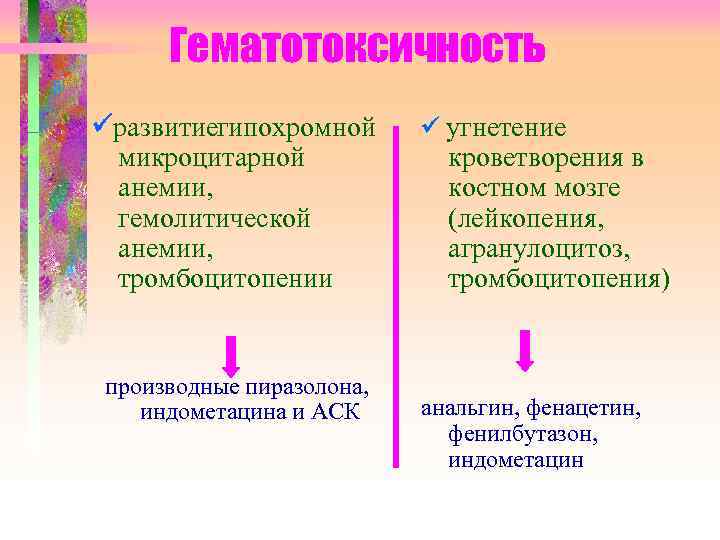 Гематотоксичность

✓развитиегипохромной микроцитарной анемии, гемолитической анемии, тромбоцитопении

производные пиразолона, индометацина и АСК

✓ угнетение кроветворения в костном мозге (лейкопения, агранулоцитоз, тромбоцитопения)

анальгин, фенацетин, фенилбутазон, индометацин